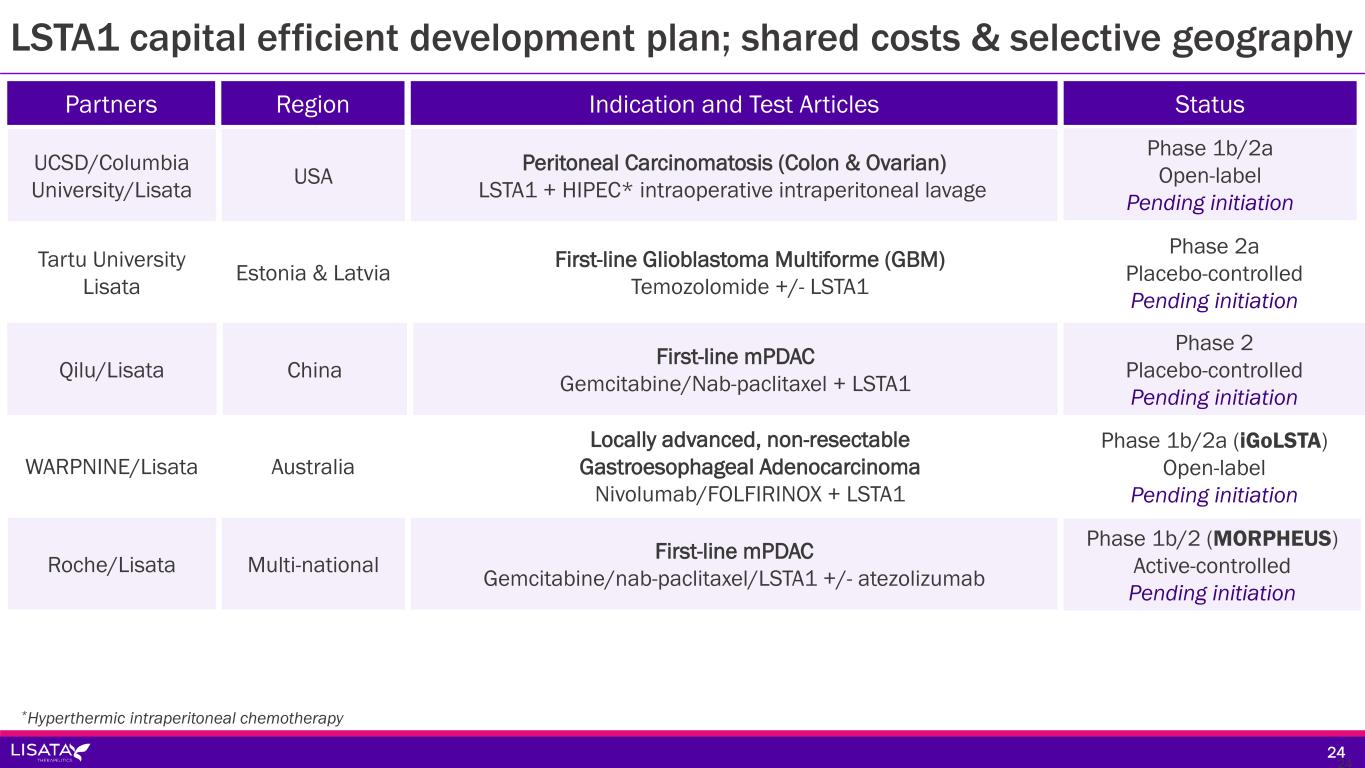 LSTA1 capital efficient development plan; shared costs & selective geography

| Partners | Region | Indication and Test Articles | Status |
|---|---|---|---|
| UCSD/Columbia University/Lisata | USA | Peritoneal Carcinomatosis (Colon & Ovarian) LSTA1 + HIPEC* intraoperative intraperitoneal lavage | Phase 1b/2a Open-label Pending initiation |
| Tartu University Lisata | Estonia & Latvia | First-line Glioblastoma Multiforme (GBM) Temozolomide +/- LSTA1 | Phase 2a Placebo-controlled Pending initiation |
| Qilu/Lisata | China | First-line mPDAC Gemcitabine/Nab-paclitaxel + LSTA1 | Phase 2 Placebo-controlled Pending initiation |
| WARPNINE/Lisata | Australia | Locally advanced, non-resectable Gastroesophageal Adenocarcinoma Nivolumab/FOLFIRINOX + LSTA1 | Phase 1b/2a (iGoLSTA) Open-label Pending initiation |
| Roche/Lisata | Multi-national | First-line mPDAC Gemcitabine/nab-paclitaxel/LSTA1 +/- atezolizumab | Phase 1b/2 (MORPHEUS) Active-controlled Pending initiation |

*Hyperthermic intraperitoneal chemotherapy

LISATA THERAPEUTICS

24